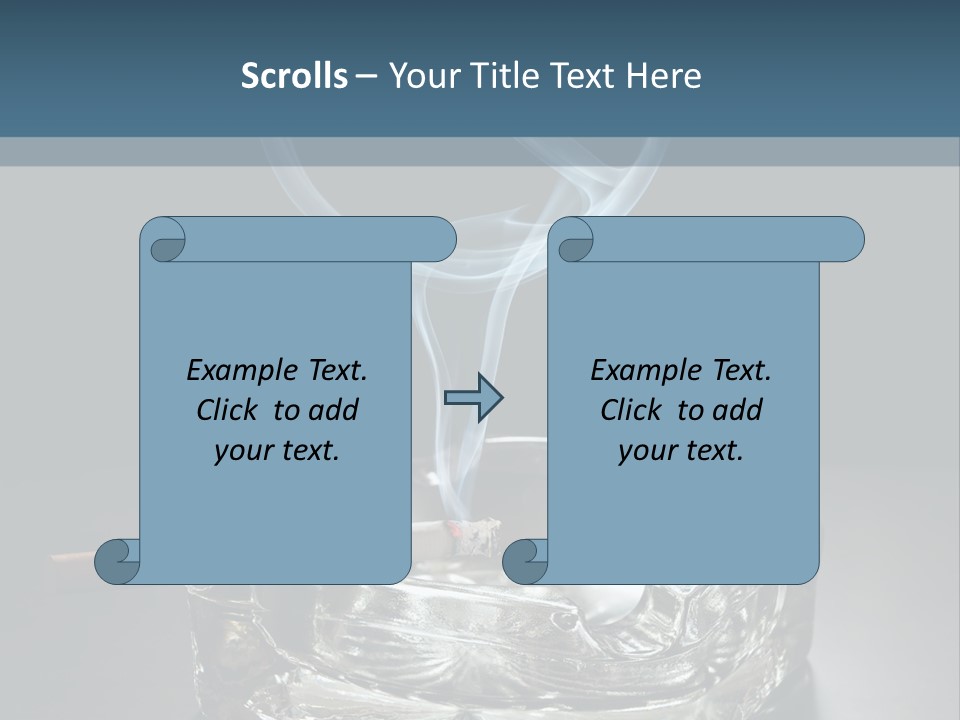 Scrolls – Your Title Text Here

Example Text. Click to add your text.

Example Text. Click to add your text.